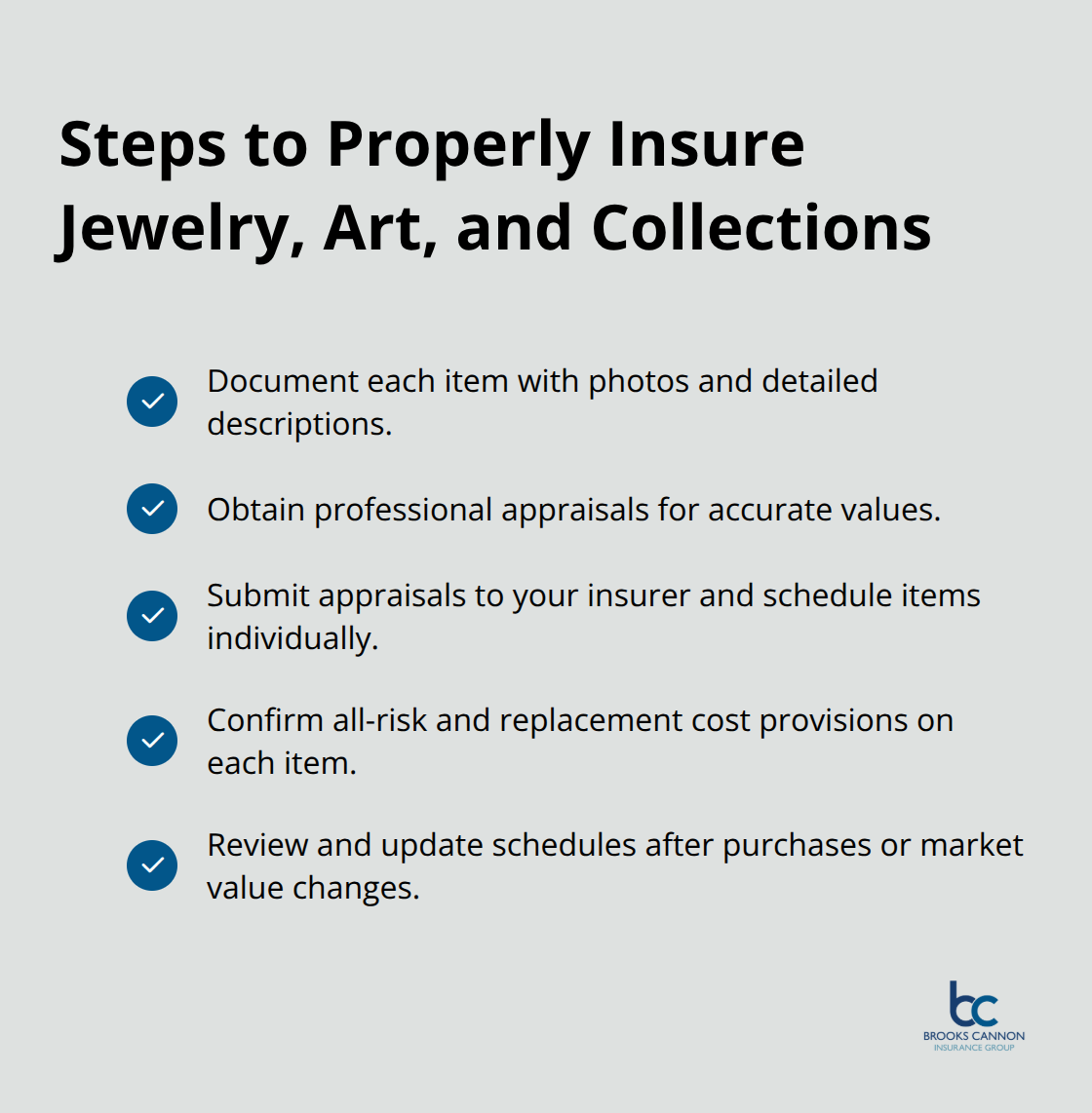 Steps to Properly Insure Jewelry, Art, and Collections

Document each item with photos and detailed descriptions.

Obtain professional appraisals for accurate values.

Submit appraisals to your insurer and schedule items individually.

Confirm all-risk and replacement cost provisions on each item.

Review and update schedules after purchases or market value changes.

bc
BROOKS CANNON
INSURANCE GROUP